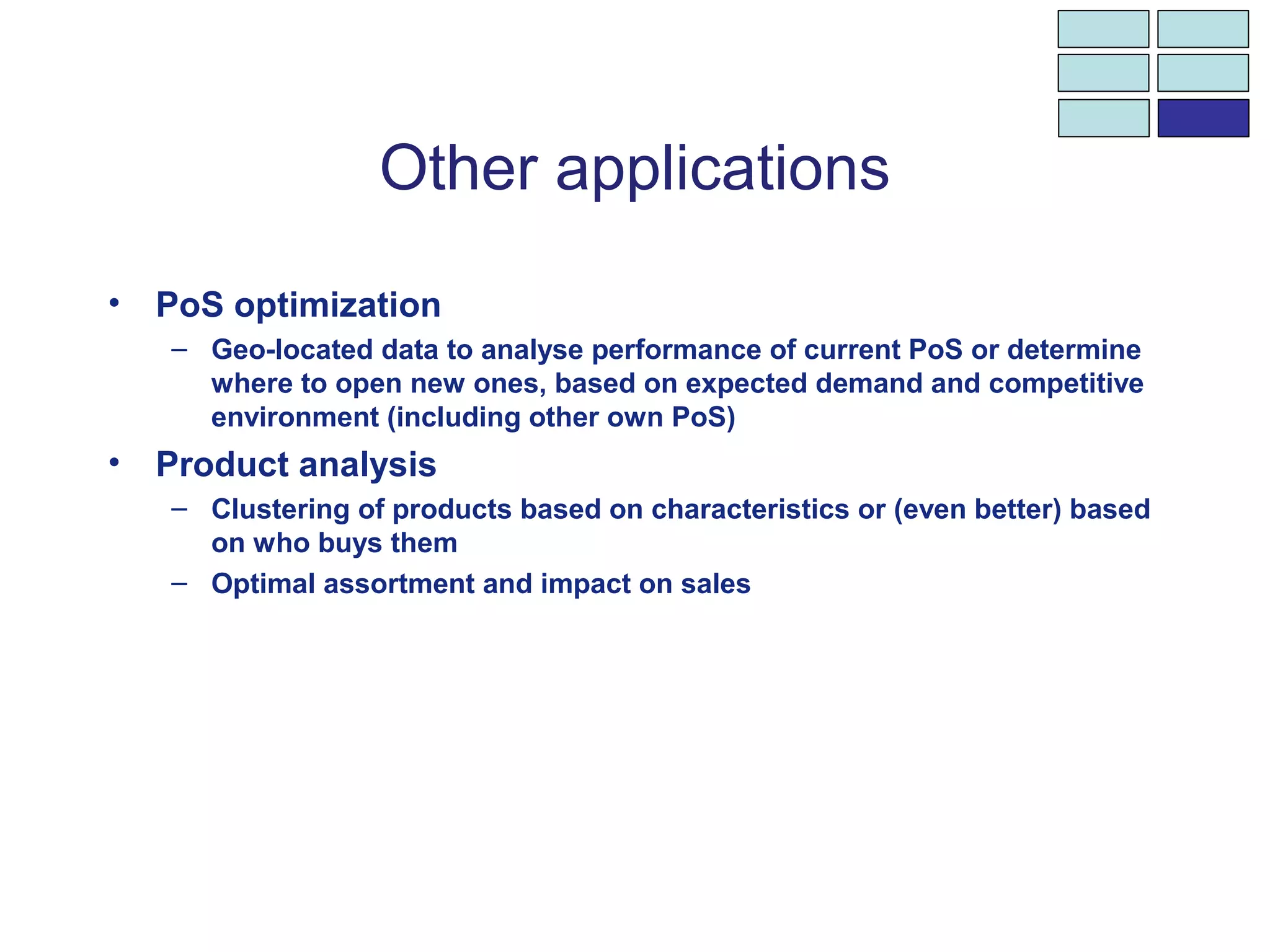 Other applications

• PoS optimization
  – Geo-located data to analyse performance of current PoS or determine where to open new ones, based on expected demand and competitive environment (including other own PoS)
• Product analysis
  – Clustering of products based on characteristics or (even better) based on who buys them
  – Optimal assortment and impact on sales